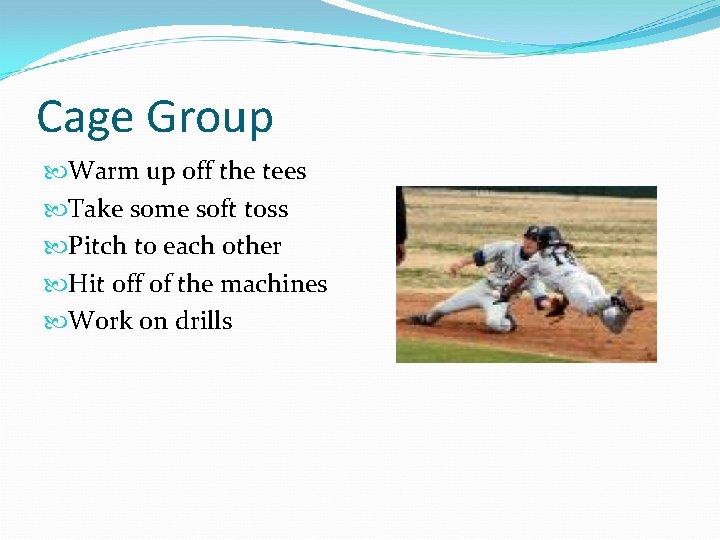 Cage Group

Warm up off the tees
Take some soft toss
Pitch to each other
Hit off of the machines
Work on drills